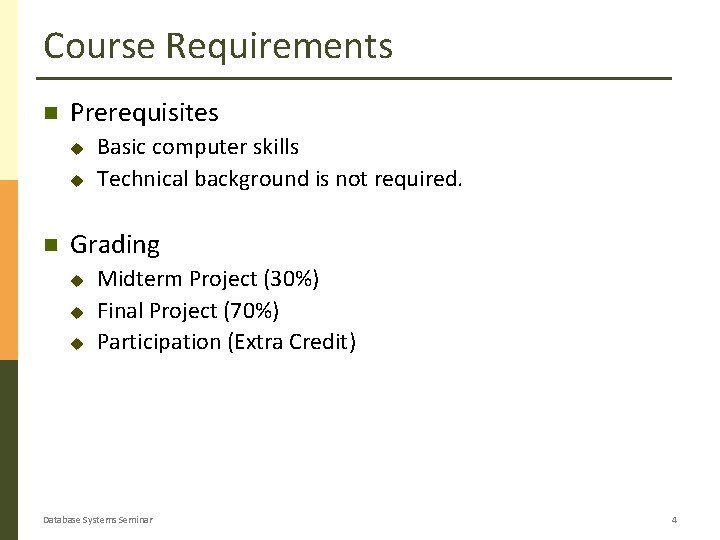 Course Requirements

- Prerequisites
  - Basic computer skills
  - Technical background is not required.

- Grading
  - Midterm Project (30%)
  - Final Project (70%)
  - Participation (Extra Credit)

Database Systems Seminar

4